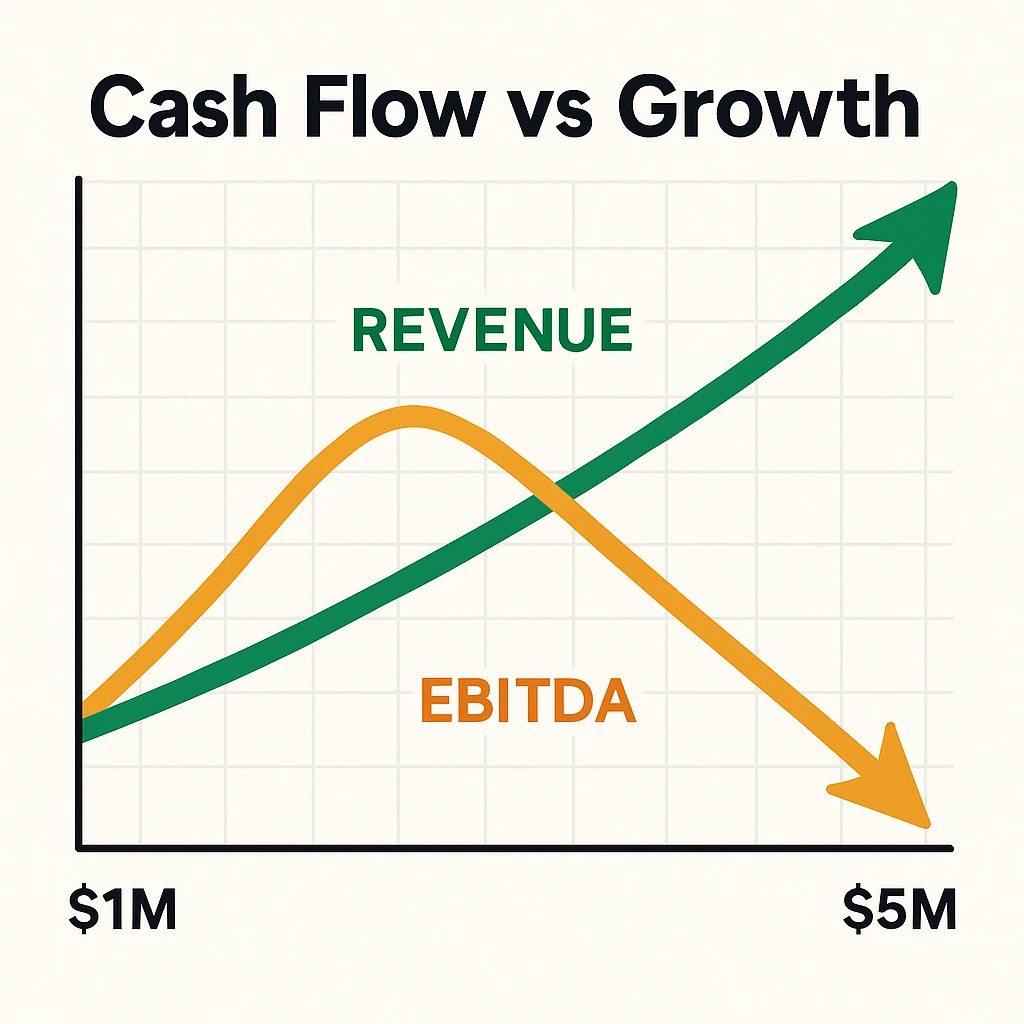 Cash Flow vs Growth

REVENUE

EBITDA

\$1M

\$5M